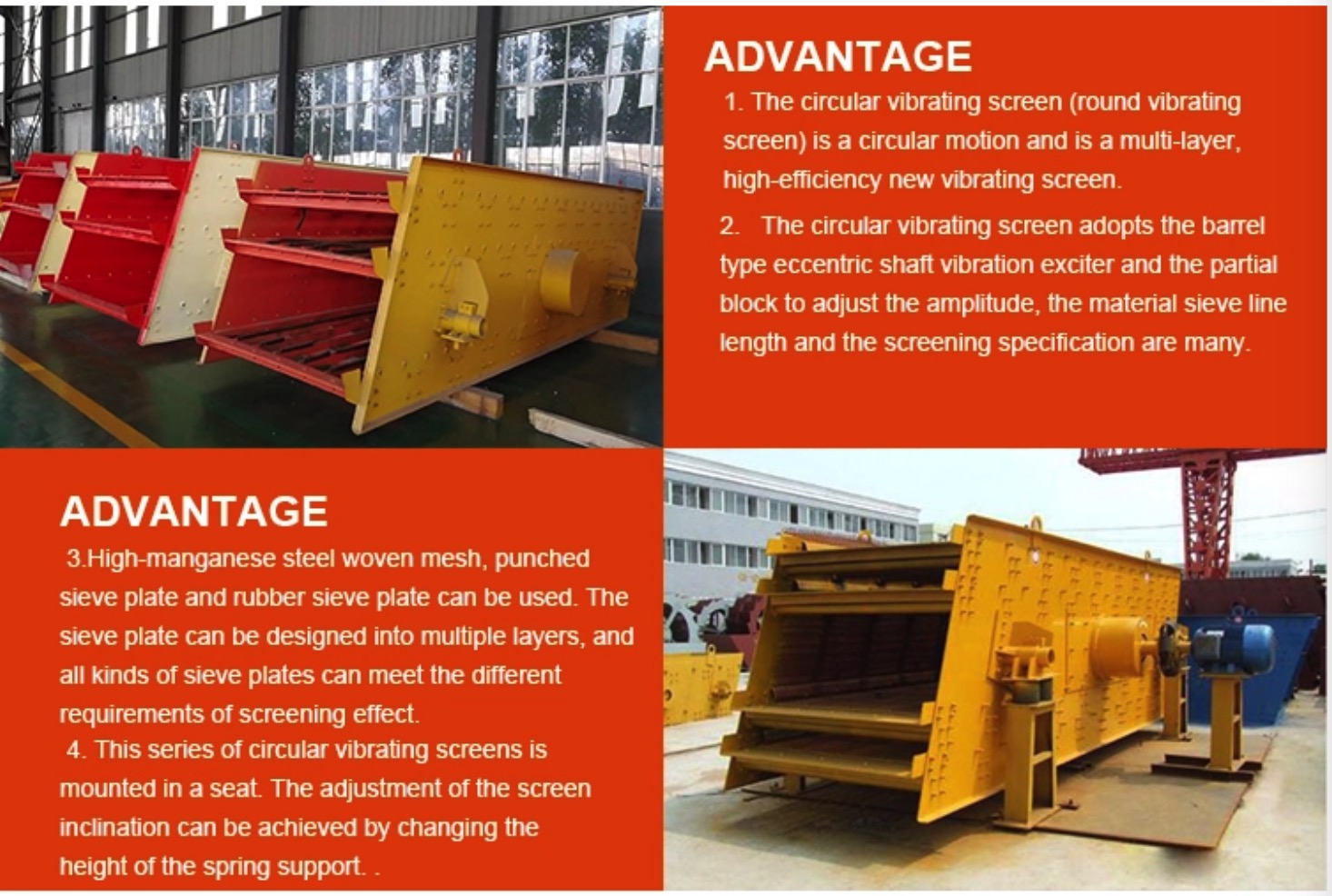 ADVANTAGE

1. The circular vibrating screen (round vibrating screen) is a circular motion and is a multi-layer, high-efficiency new vibrating screen.

2. The circular vibrating screen adopts the barrel type eccentric shaft vibration exciter and the partial block to adjust the amplitude, the material sieve line length and the screening specification are many.

ADVANTAGE

3.High-manganese steel woven mesh, punched sieve plate and rubber sieve plate can be used. The sieve plate can be designed into multiple layers, and all kinds of sieve plates can meet the different requirements of screening effect.

4. This series of circular vibrating screens is mounted in a seat. The adjustment of the screen inclination can be achieved by changing the height of the spring support. .